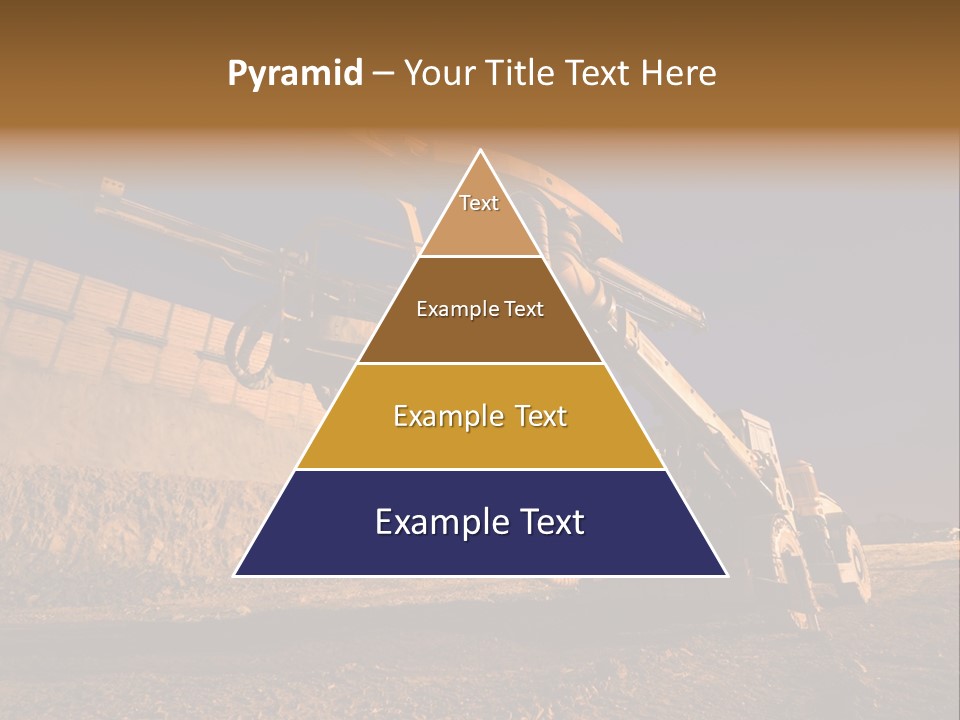 Pyramid – Your Title Text Here

Text

Example Text

Example Text

Example Text